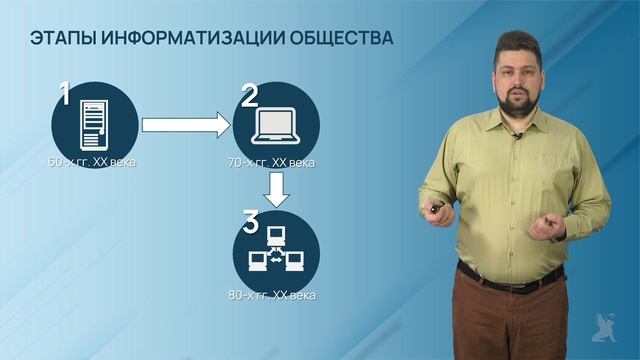 ЭТАПЫ ИНФОРМАТИЗАЦИИ ОБЩЕСТВА

1
60-х гг. XX века

2
70-х гг. XX века

3
80-х гг. XX века